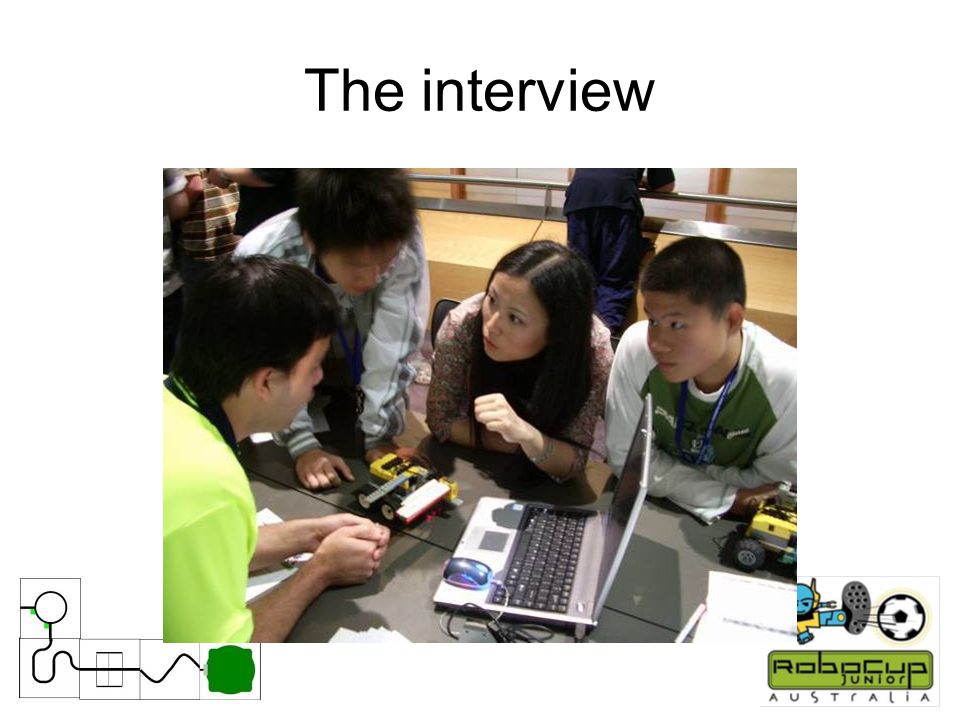 The interview

RoboCup JUNIOR AUSTRALIA